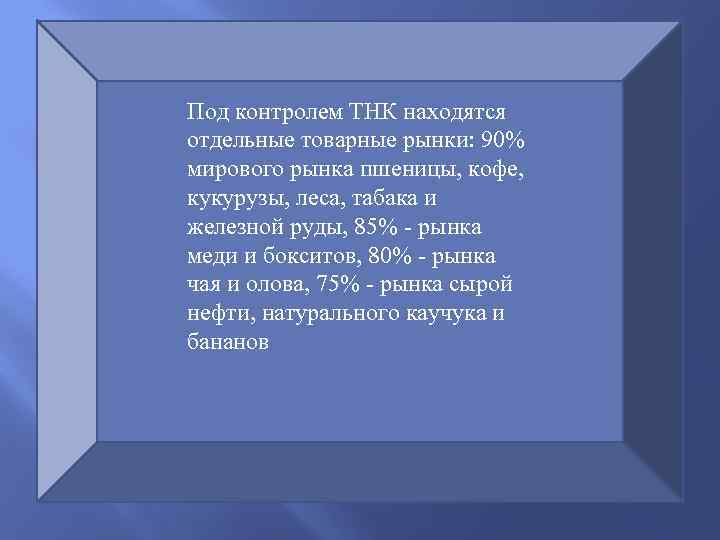 Под контролем ТНК находятся отдельные товарные рынки: 90% мирового рынка пшеницы, кофе, кукурузы, леса, табака и железной руды, 85% - рынка меди и бокситов, 80% - рынка чая и олова, 75% - рынка сырой нефти, натурального каучука и бананов